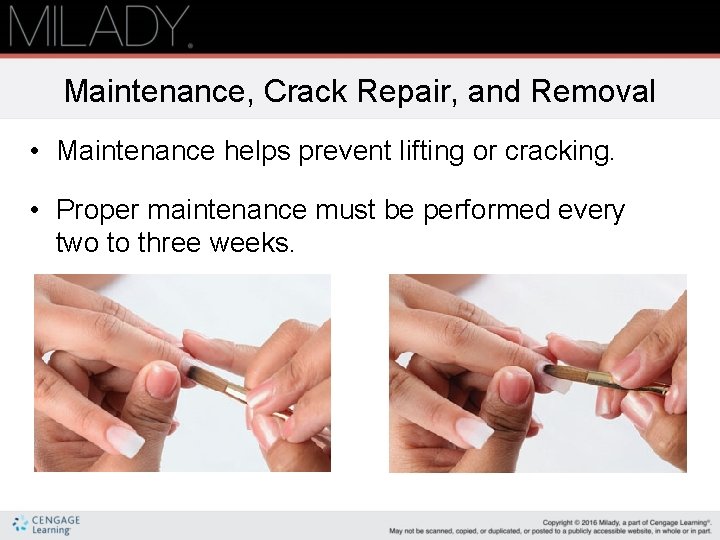 MILADY.

Maintenance, Crack Repair, and Removal

• Maintenance helps prevent lifting or cracking.

• Proper maintenance must be performed every two to three weeks.

CENGAGE Learning

Copyright © 2016 Milady, a part of Cengage Learning®. May not be scanned, copied, or duplicated, or posted to a publicly accessible website, in whole or in part.